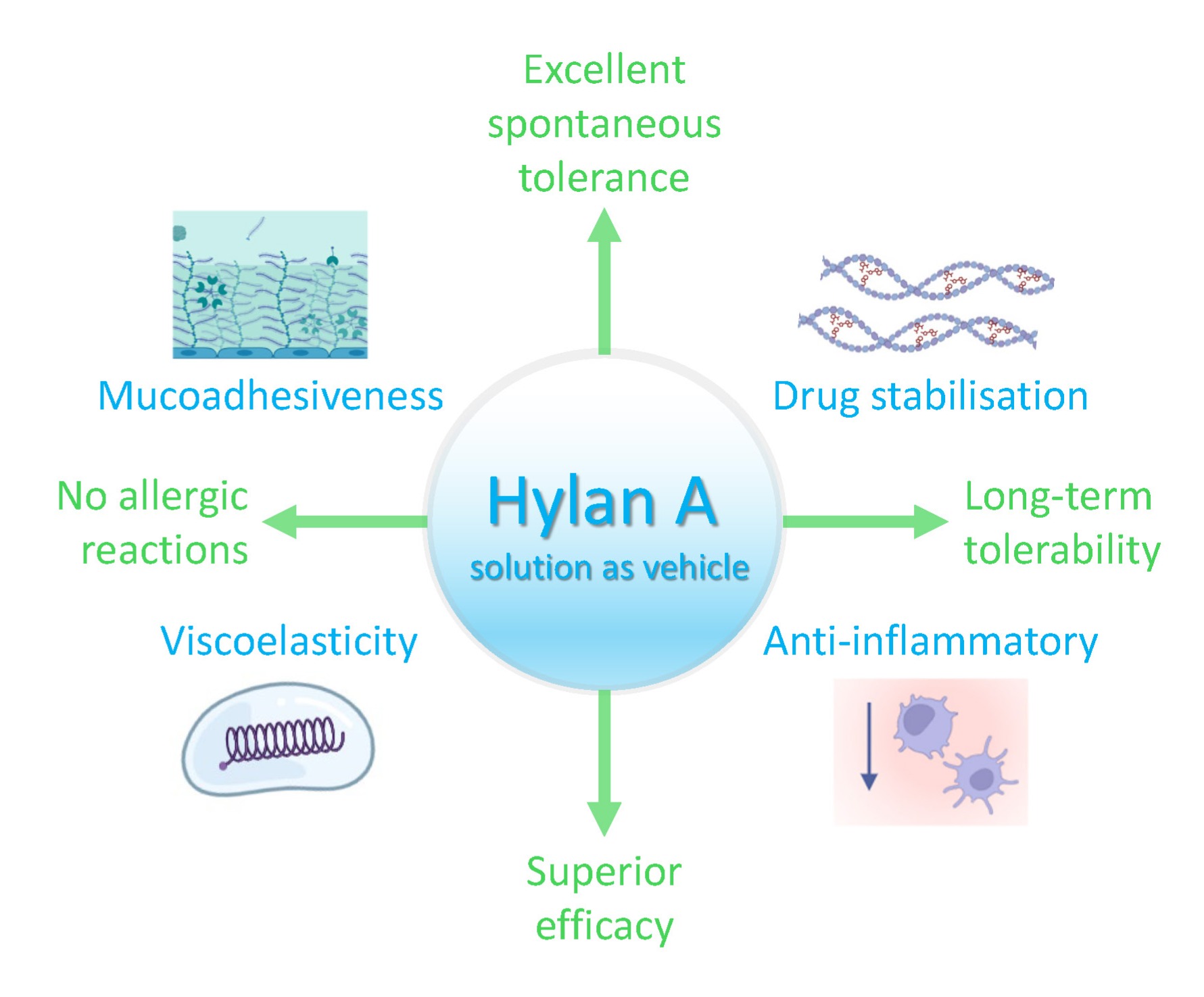 Excellent spontaneous tolerance

Mucoadhesiveness

Drug stabilisation

No allergic reactions

Hylan A
solution as vehicle

Long-term tolerability

Viscoelasticity

Anti-inflammatory

Superior efficacy